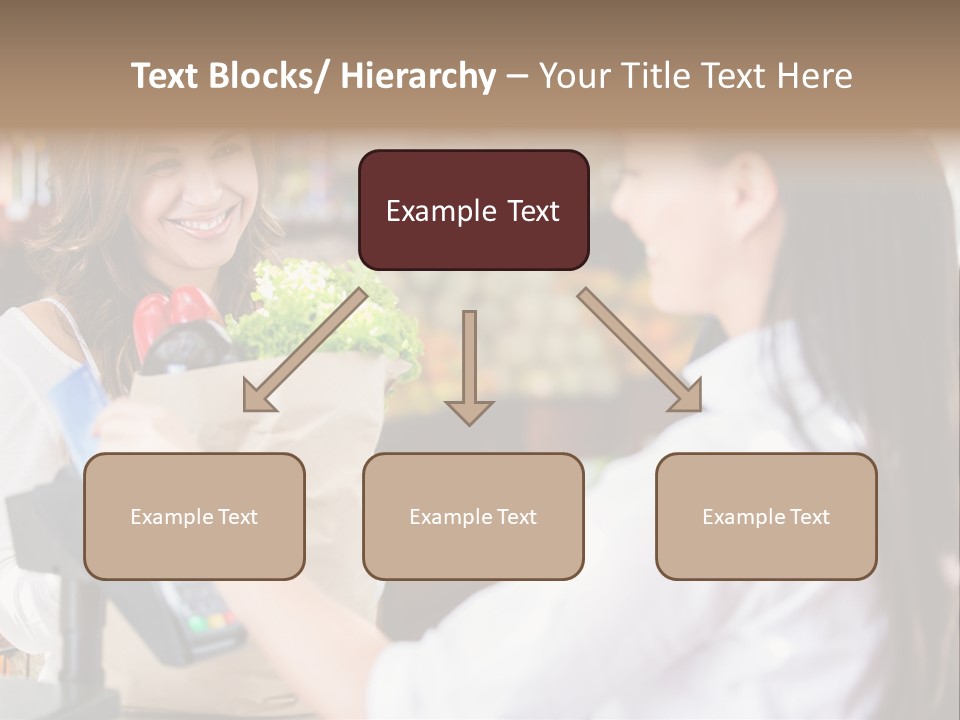 Text Blocks/ Hierarchy – Your Title Text Here

Example Text

Example Text

Example Text

Example Text